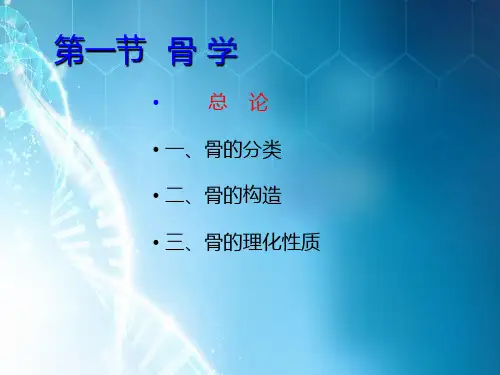 第一节 骨 学

• 总 论

• 一、骨的分类

• 二、骨的构造

• 三、骨的理化性质